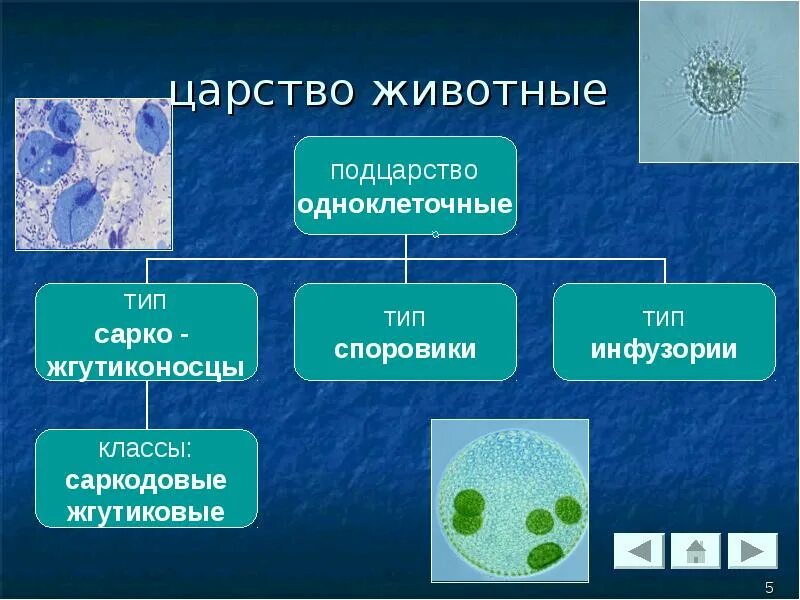 царство животные

подцарство
одноклеточные

тип
сарко - жгутиконосцы

тип
споровики

тип
инфузории

классы:
саркодовые
жгутиковые

5